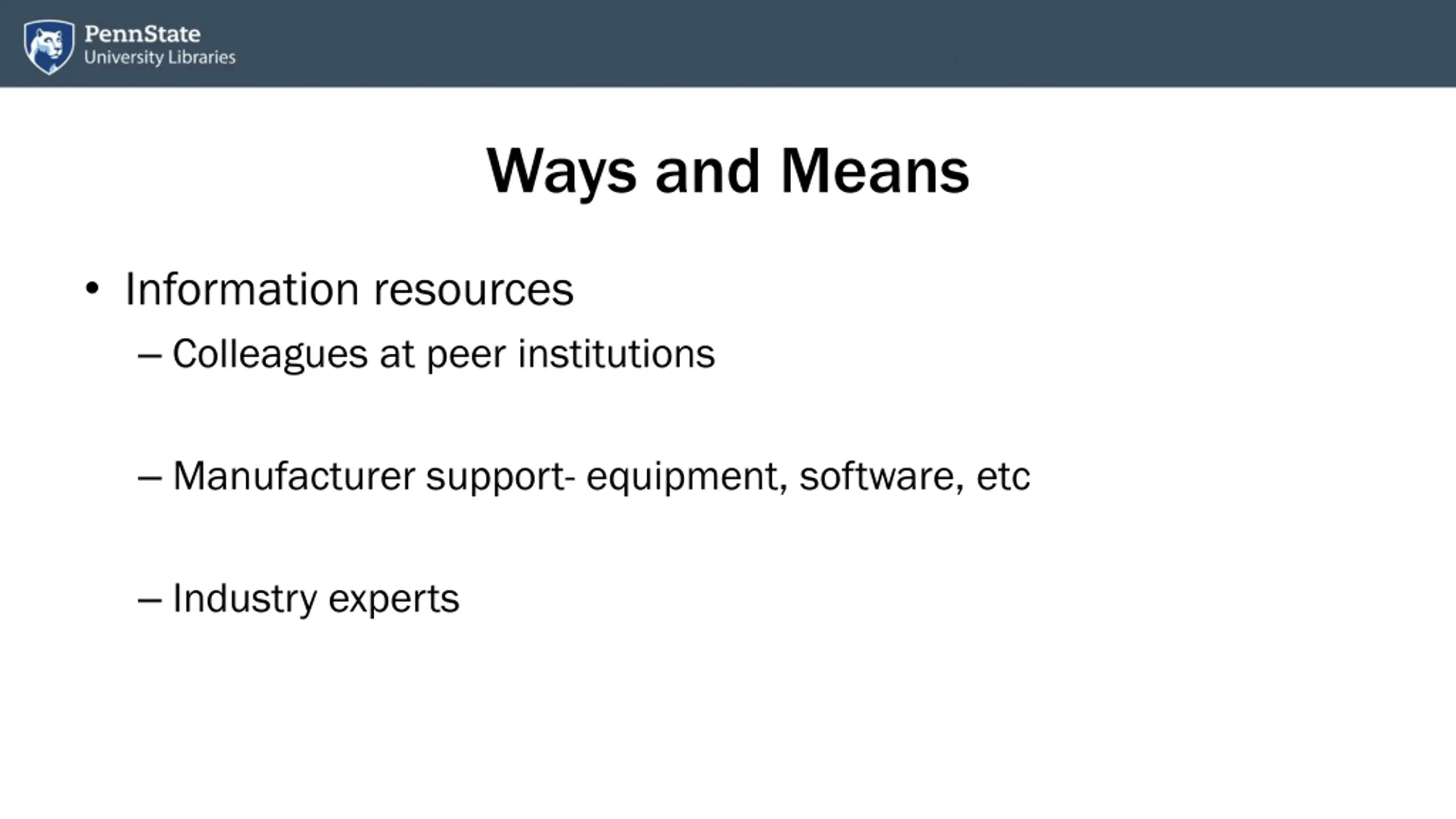 PennState
University Libraries

Ways and Means

• Information resources
– Colleagues at peer institutions

– Manufacturer support- equipment, software, etc

– Industry experts